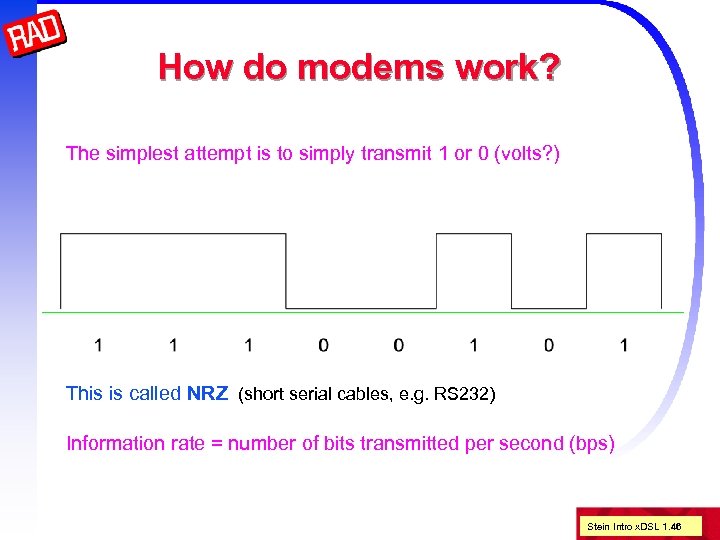 RAD

How do modems work?

The simplest attempt is to simply transmit 1 or 0 (volts?)

1 1 1 0 0 1 0 1

This is called NRZ (short serial cables, e.g. RS232)

Information rate = number of bits transmitted per second (bps)

Stein Intro xDSL 1.46